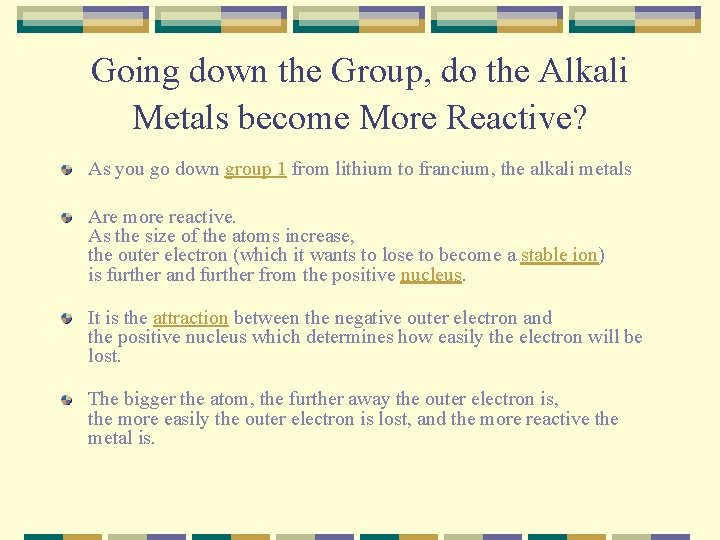 Going down the Group, do the Alkali Metals become More Reactive?

As you go down group 1 from lithium to francium, the alkali metals

Are more reactive.
As the size of the atoms increase,
the outer electron (which it wants to lose to become a stable ion)
is further and further from the positive nucleus.

It is the attraction between the negative outer electron and the positive nucleus which determines how easily the electron will be lost.

The bigger the atom, the further away the outer electron is,
the more easily the outer electron is lost, and the more reactive the metal is.